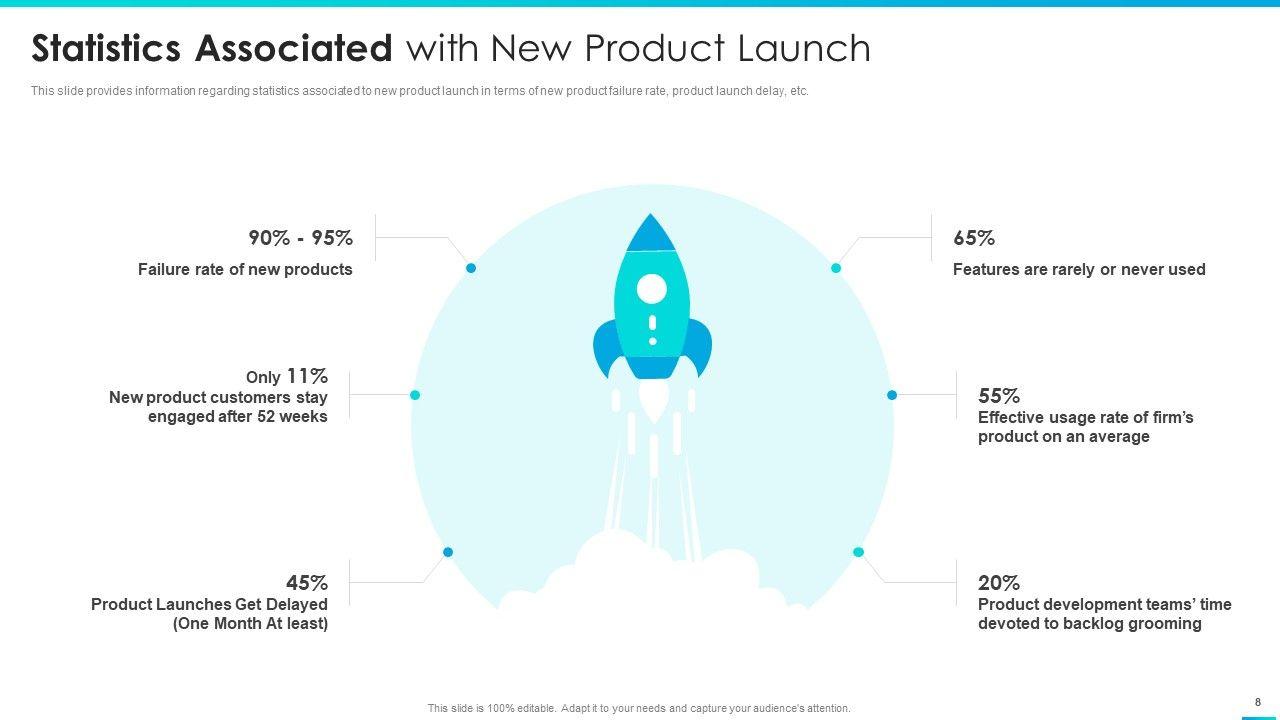 Statistics Associated with New Product Launch

This slide provides information regarding statistics associated to new product launch in terms of new product failure rate, product launch delay, etc.

90% - 95%
Failure rate of new products

Only 11%
New product customers stay engaged after 52 weeks

45%
Product Launches Get Delayed (One Month At least)

65%
Features are rarely or never used

55%
Effective usage rate of firm's product on an average

20%
Product development teams' time devoted to backlog grooming

This slide is 100% editable. Adapt it to your needs and capture your audience's attention.

8